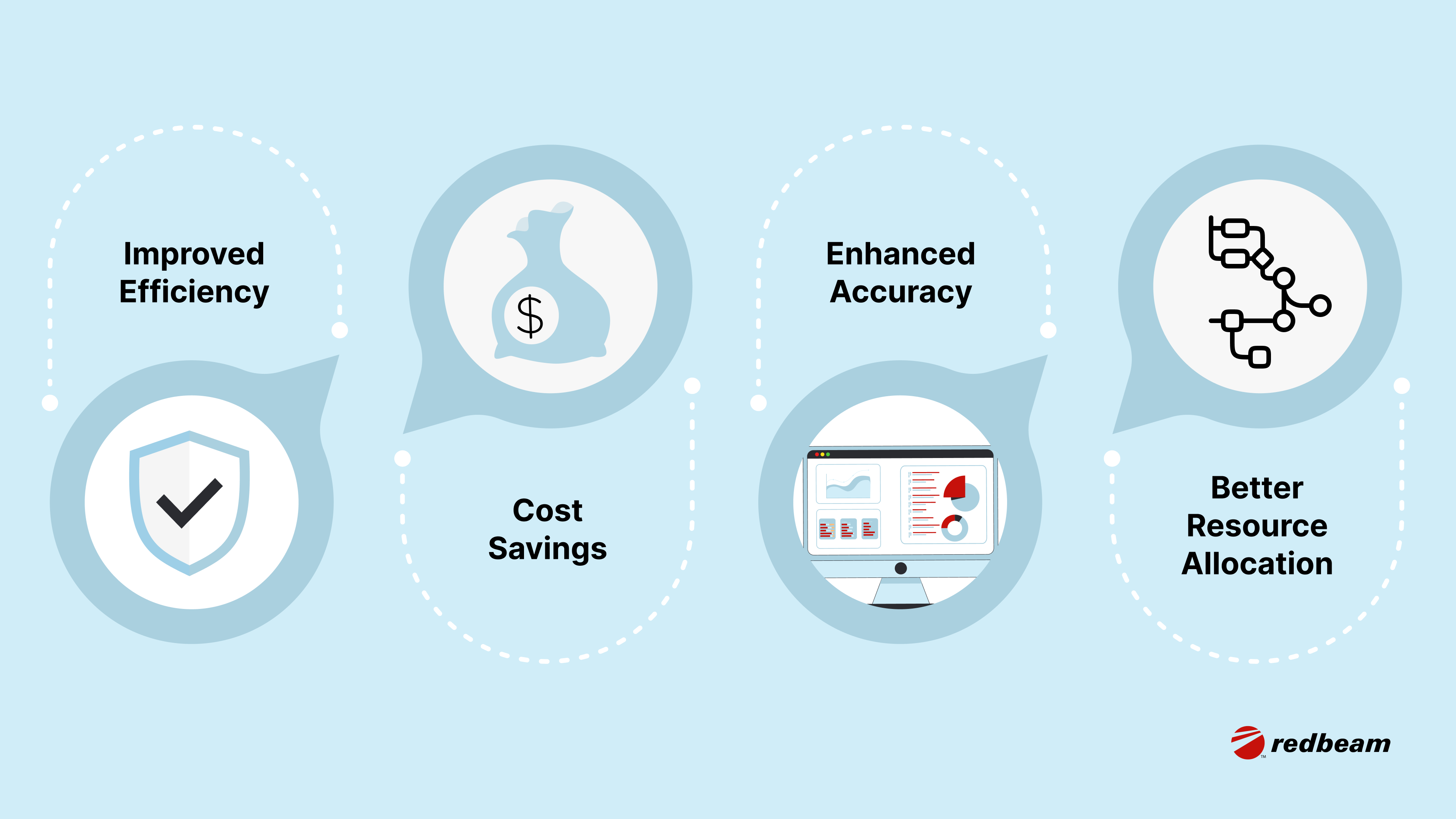 Improved Efficiency

$

Cost Savings

Enhanced Accuracy

Better Resource Allocation

redbeam